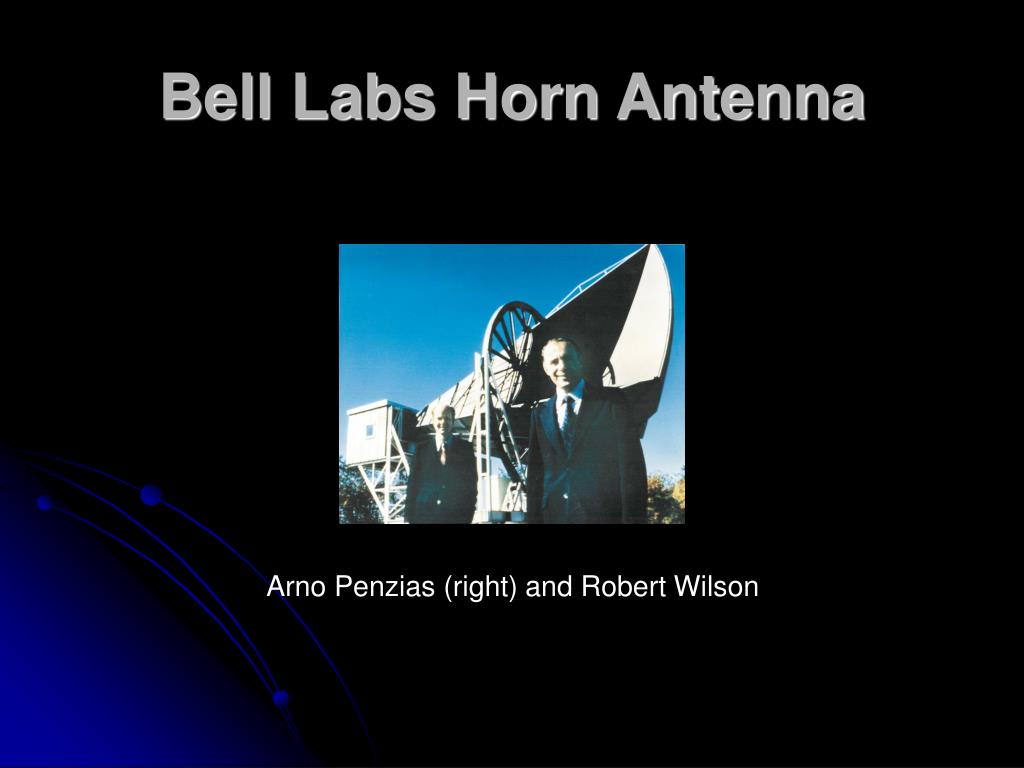 Bell Labs Horn Antenna

Arno Penzias (right) and Robert Wilson